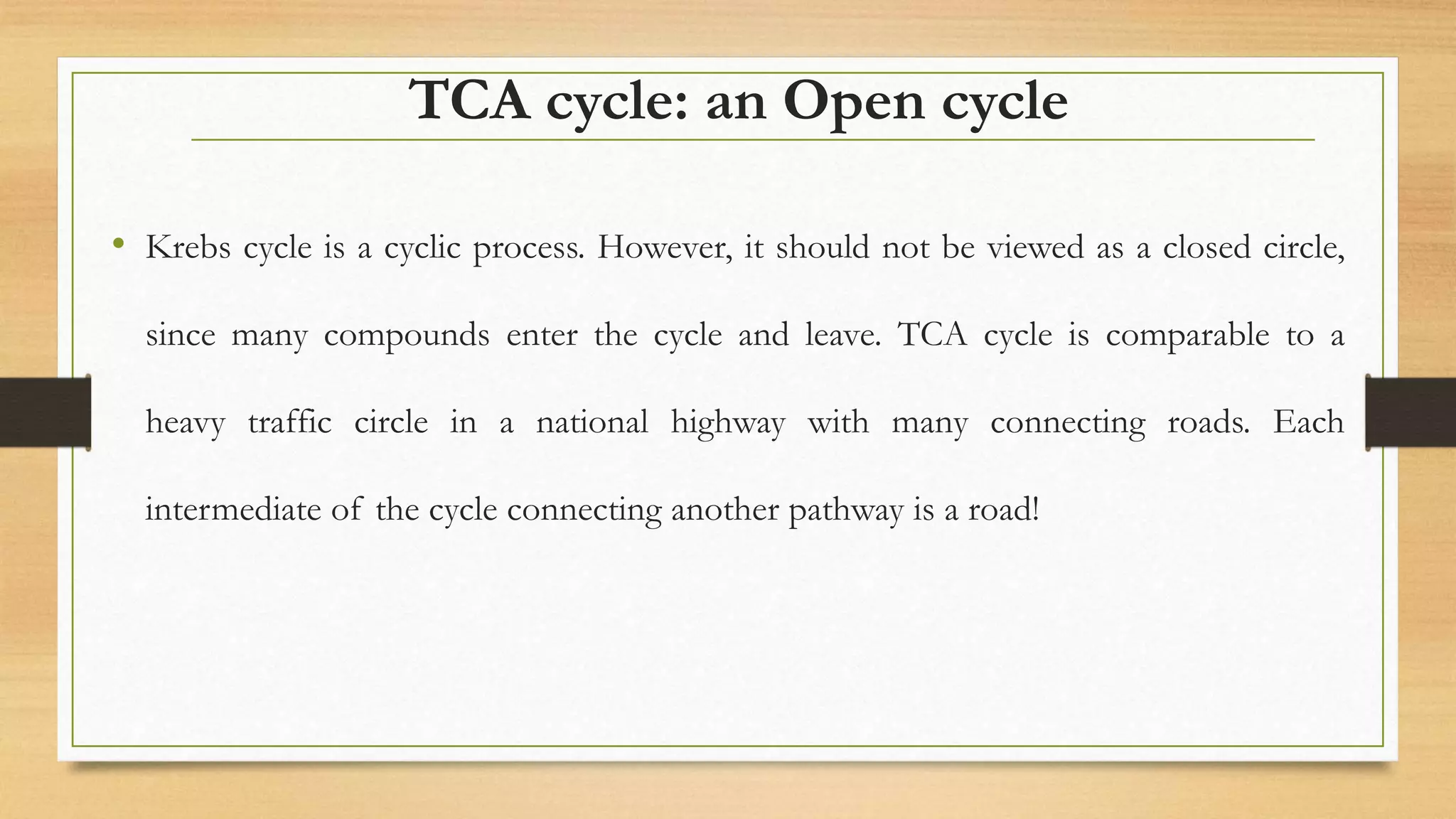 TCA cycle: an Open cycle

• Krebs cycle is a cyclic process. However, it should not be viewed as a closed circle, since many compounds enter the cycle and leave. TCA cycle is comparable to a heavy traffic circle in a national highway with many connecting roads. Each intermediate of the cycle connecting another pathway is a road!